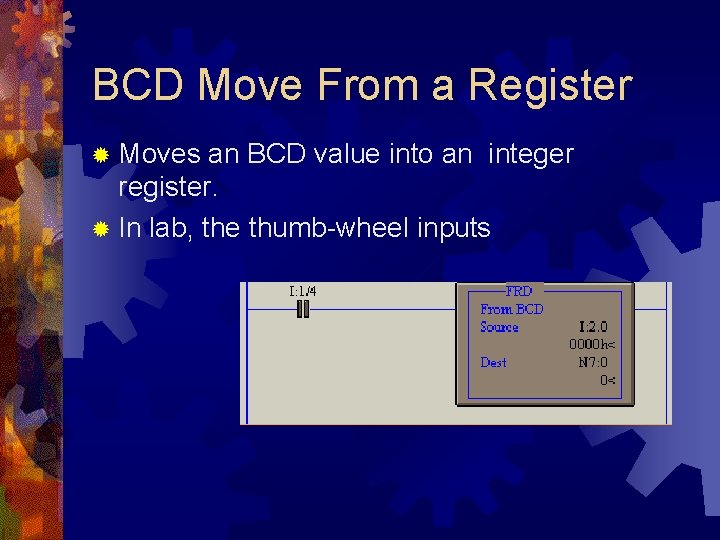 BCD Move From a Register

Moves an BCD value into an integer register.

In lab, the thumb-wheel inputs

I:1/4

FRD
From BCD
Source I:2.0
0000h<
Dest N7:0
0<